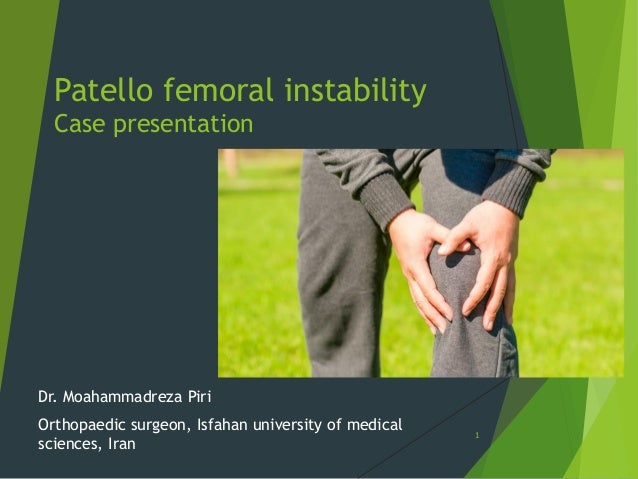 Patello femoral instability
Case presentation

Dr. Moahammadreza Piri

Orthopaedic surgeon, Isfahan university of medical sciences, Iran

1